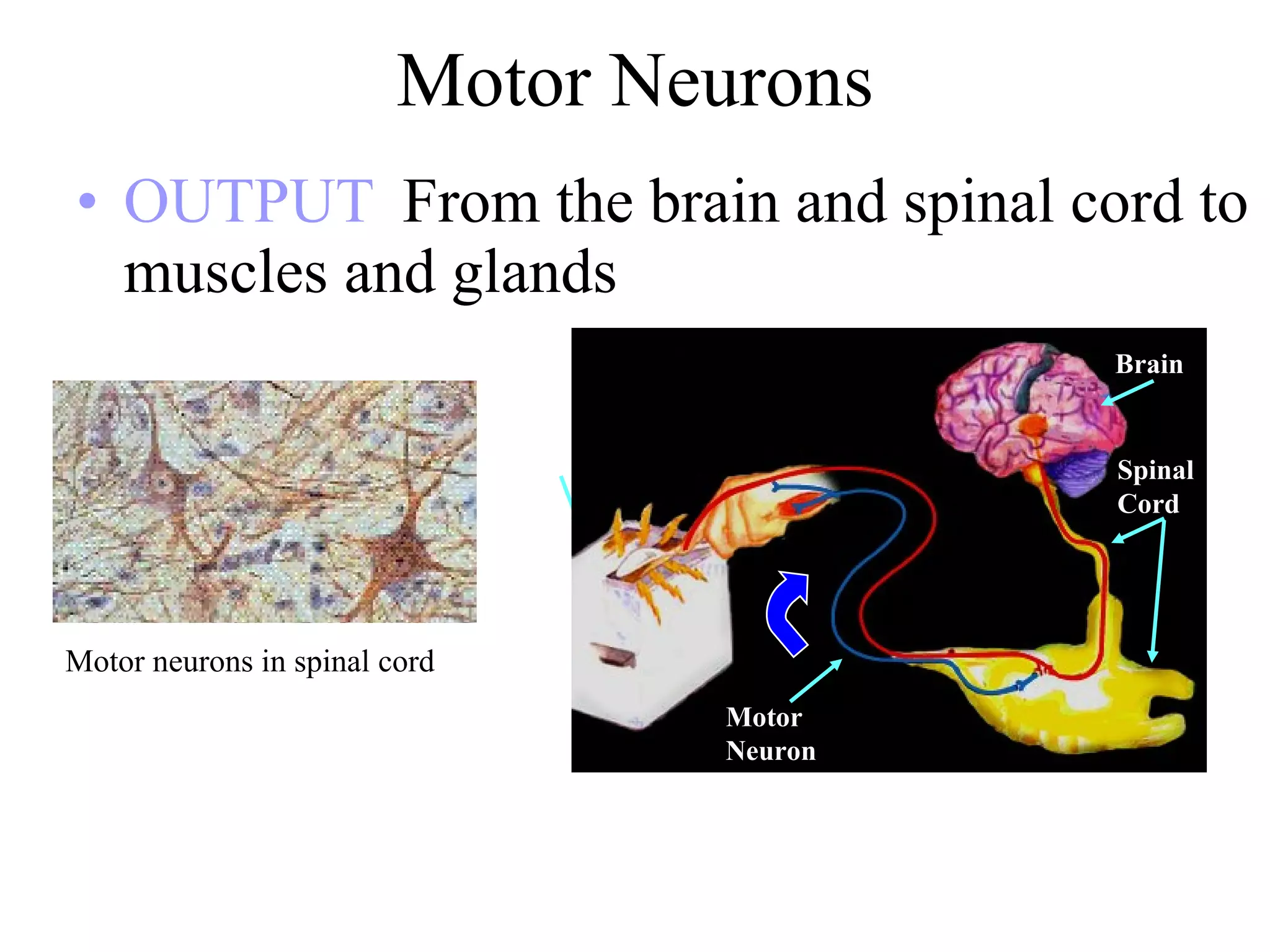 Motor Neurons

• OUTPUT From the brain and spinal cord to muscles and glands

Motor neurons in spinal cord

Brain

Spinal Cord

Motor Neuron